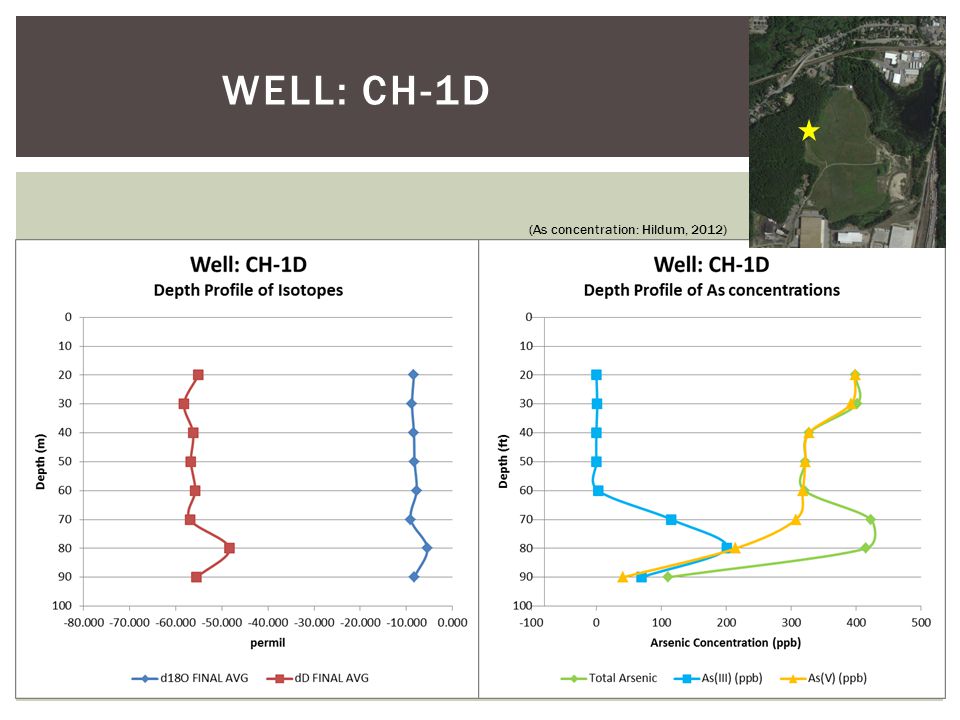 WELL: CH-1D

(As concentration: Hildum, 2012)

Well: CH-1D
Depth Profile of Isotopes

Depth (m)
0
10
20
30
40
50
60
70
80
90
100

-80.000 -70.000 -60.000 -50.000 -40.000 -30.000 -20.000 -10.000 0.000
permil

d18O FINAL AVG   dD FINAL AVG

Well: CH-1D
Depth Profile of As concentrations

Depth (ft)
0
10
20
30
40
50
60
70
80
90
100

-100 0 100 200 300 400 500
Arsenic Concentration (ppb)

Total Arsenic   As(III) (ppb)   As(V) (ppb)